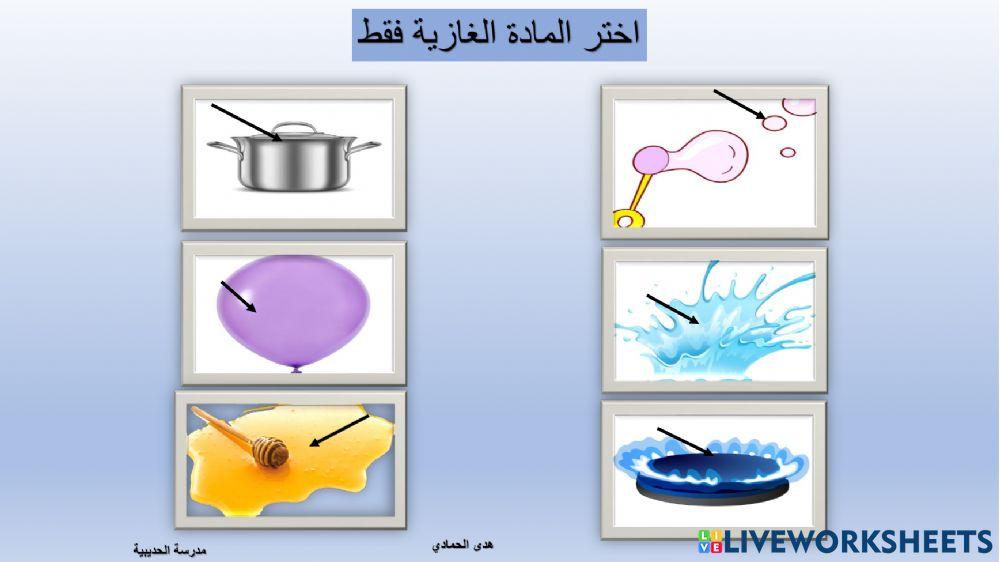 اختر المادة الغازية فقط

مدرسة الحديبية

هدى الحمادي

LIVEWORKSHEETS